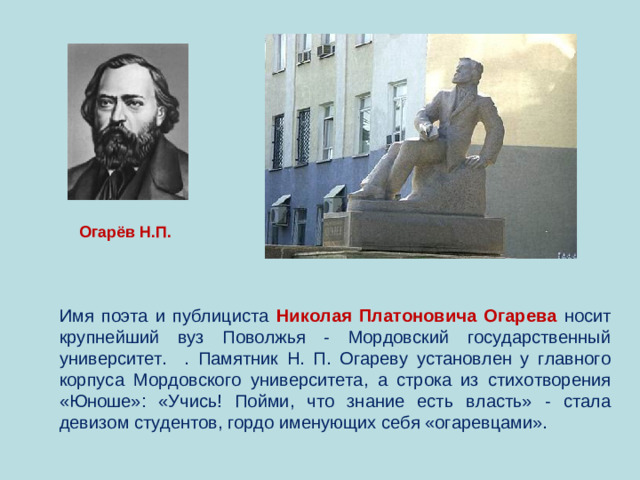 Огарёв Н.П.

Имя поэта и публициста Николая Платоновича Огарева носит крупнейший вуз Поволжья - Мордовский государственный университет. . Памятник Н. П. Огареву установлен у главного корпуса Мордовского университета, а строка из стихотворения «Юноше»: «Учись! Пойми, что знание есть власть» - стала девизом студентов, гордо именующих себя «огаревцами».